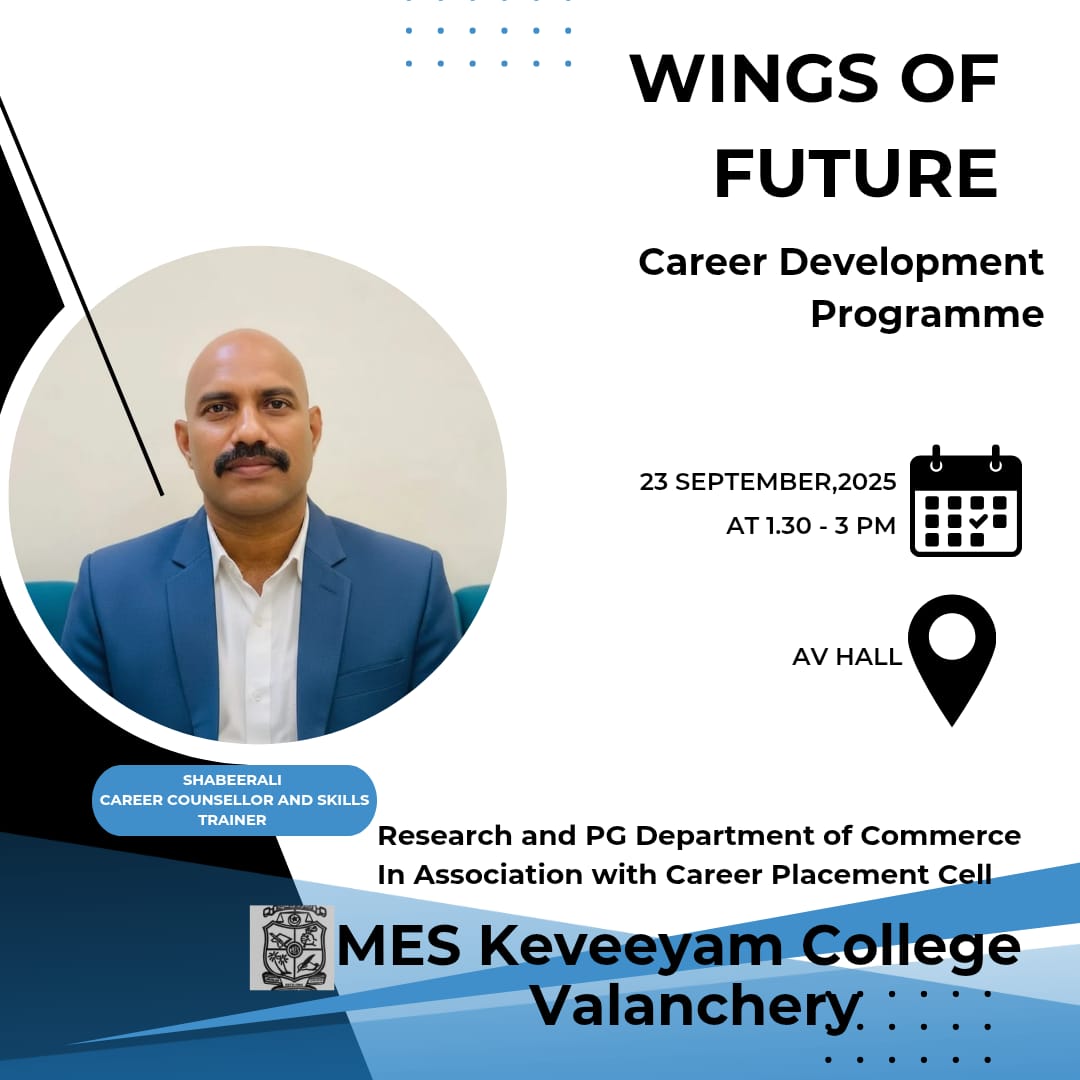 WINGS OF FUTURE

Career Development Programme

23 SEPTEMBER,2025
AT 1.30 - 3 PM

AV HALL

SHABEERALI
CAREER COUNSELLOR AND SKILLS TRAINER

Research and PG Department of Commerce
In Association with Career Placement Cell

MES Keveeyam College Valanchery